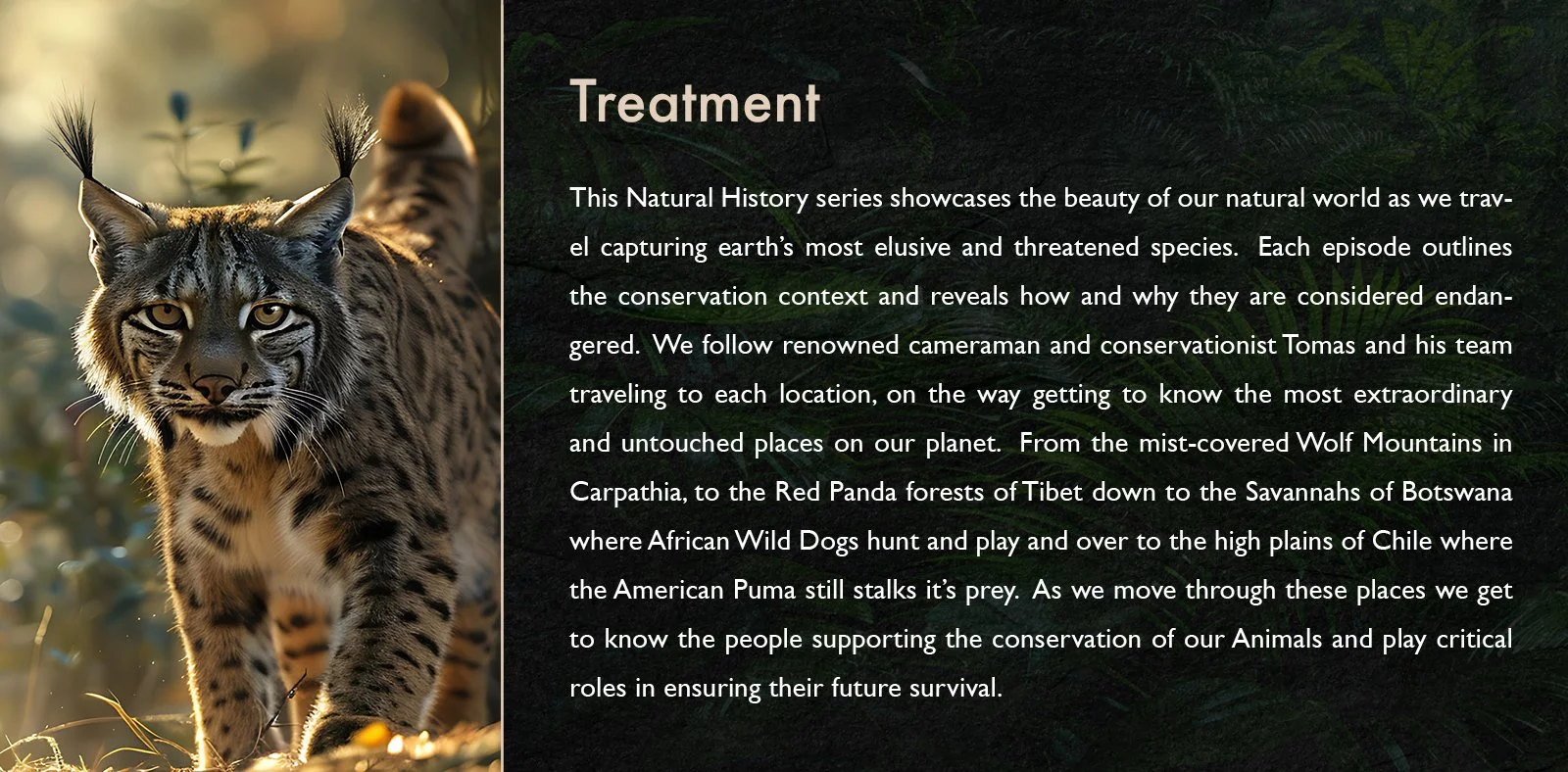 Treatment

This Natural History series showcases the beauty of our natural world as we travel capturing earth's most elusive and threatened species. Each episode outlines the conservation context and reveals how and why they are considered endangered. We follow renowned cameraman and conservationist Tomas and his team traveling to each location, on the way getting to know the most extraordinary and untouched places on our planet. From the mist-covered Wolf Mountains in Carpathia, to the Red Panda forests of Tibet down to the Savannahs of Botswana where African Wild Dogs hunt and play and over to the high plains of Chile where the American Puma still stalks it's prey. As we move through these places we get to know the people supporting the conservation of our Animals and play critical roles in ensuring their future survival.